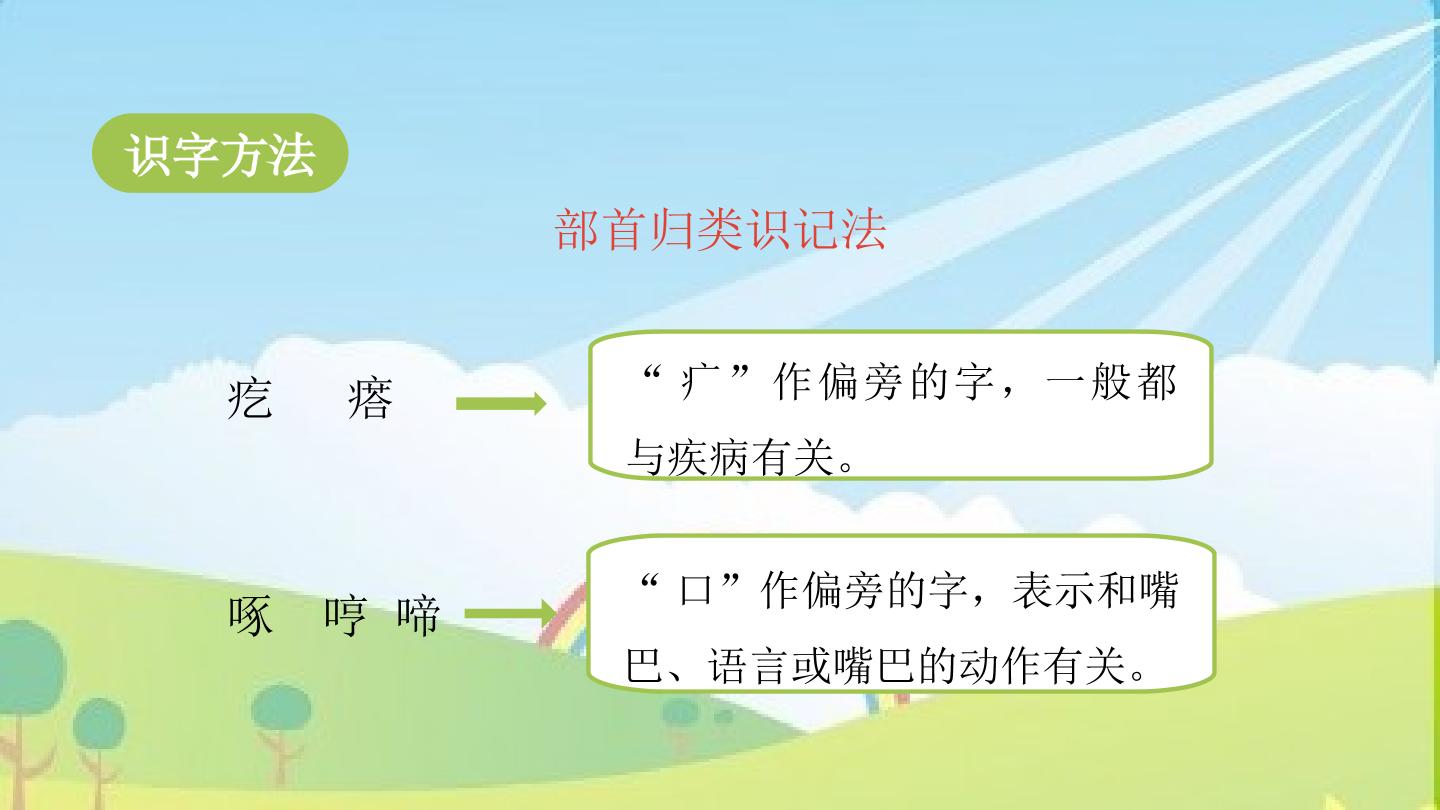 识字方法

部首归类识记法

疙 瘩

“疒”作偏旁的字，一般都与疾病有关。

啄 哼 啼

“口”作偏旁的字，表示和嘴巴、语言或嘴巴的动作有关。